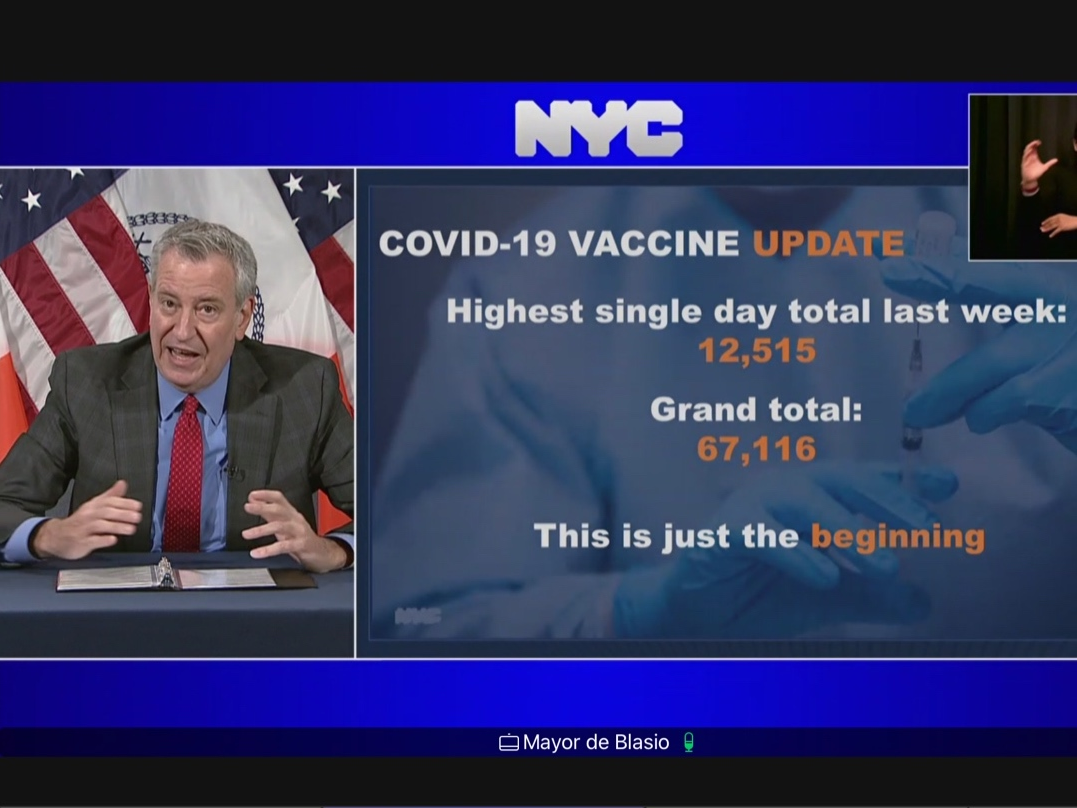 NYC

COVID-19 VACCINE UPDATE

Highest single day total last week:
12,515

Grand total:
67,116

This is just the beginning

NYC

Mayor de Blasio